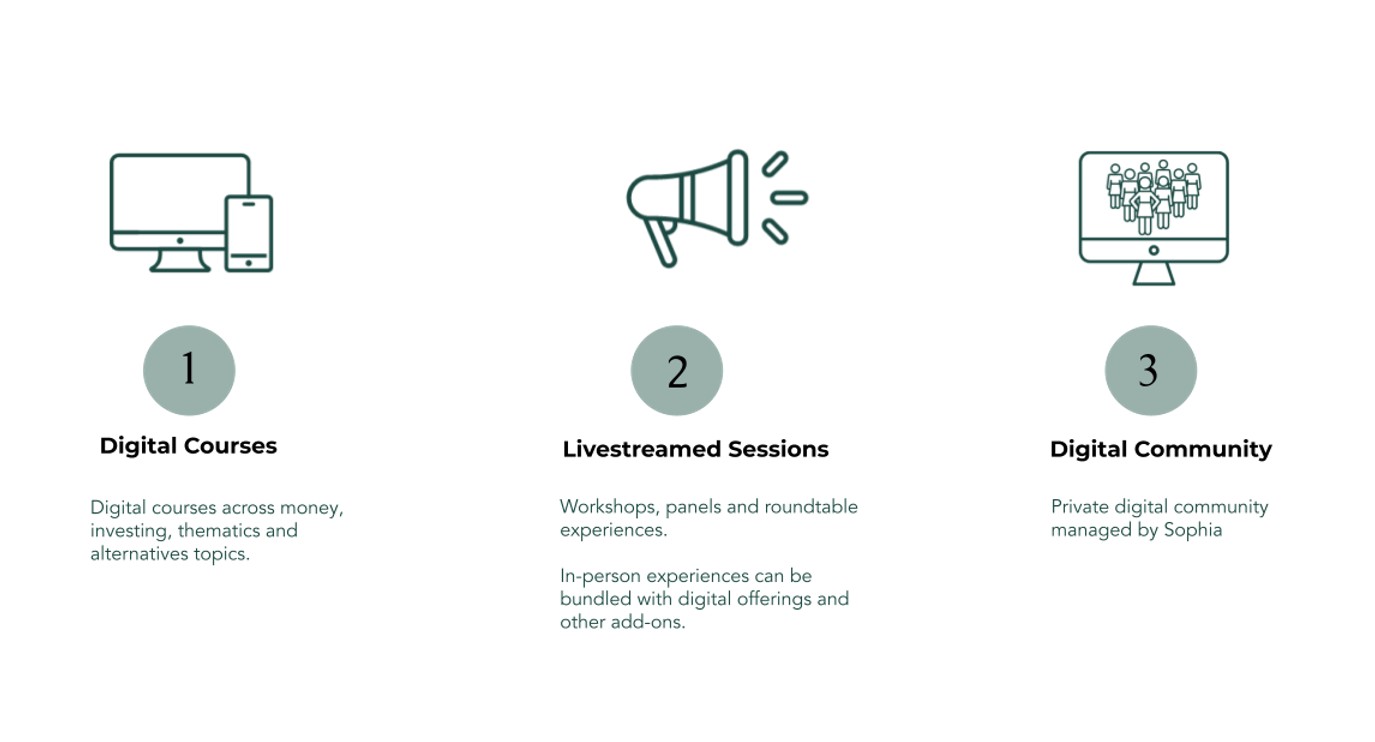 1

Digital Courses

Digital courses across money, investing, thematics and alternatives topics.

2

Livestreamed Sessions

Workshops, panels and roundtable experiences.

In-person experiences can be bundled with digital offerings and other add-ons.

3

Digital Community

Private digital community managed by Sophia